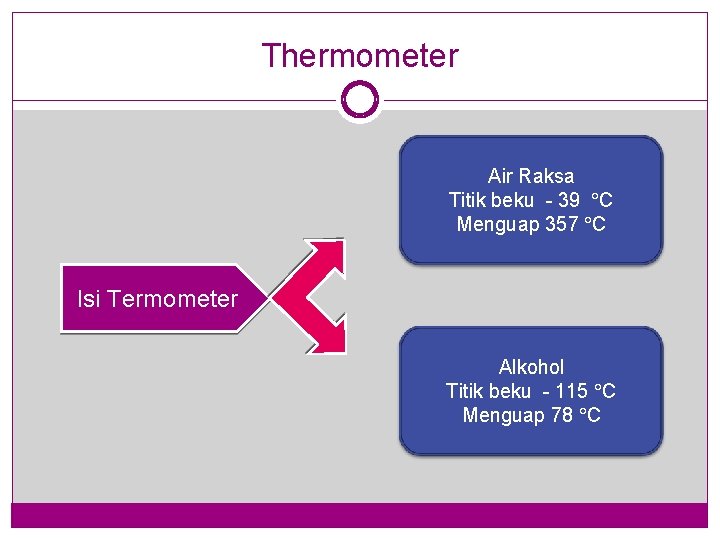 Thermometer

Isi Termometer

Air Raksa
Titik beku - 39 °C
Menguap 357 °C

Alkohol
Titik beku - 115 °C
Menguap 78 °C